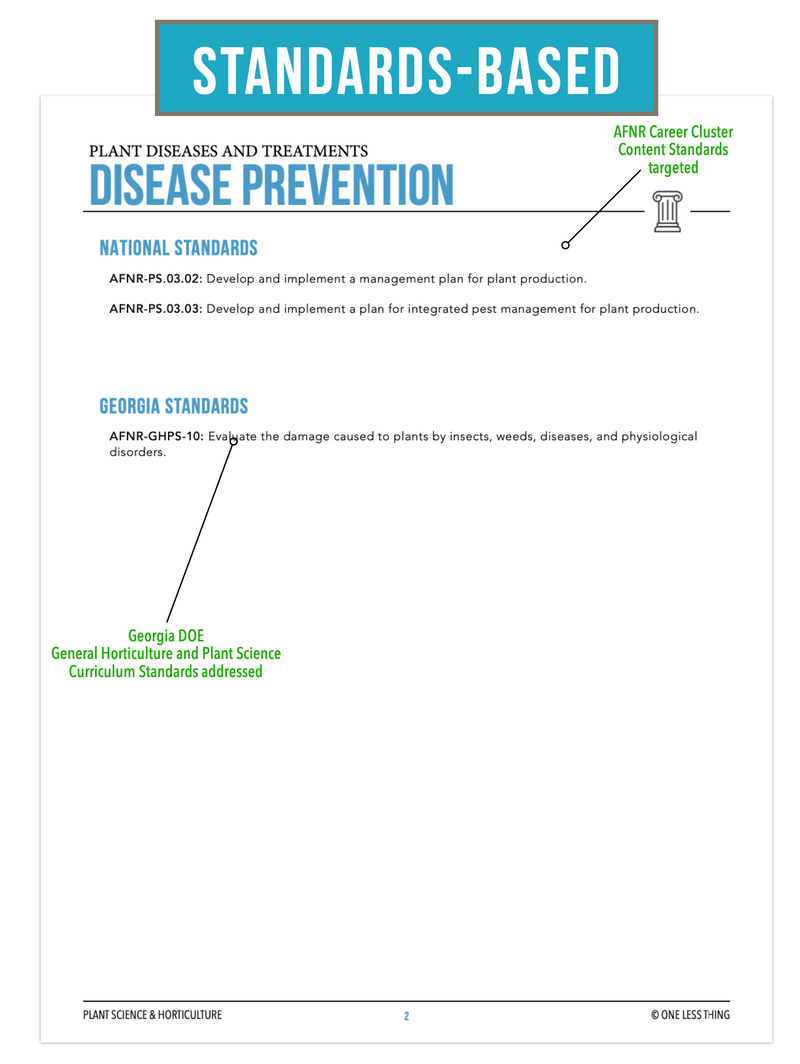 STANDARDS-BASED

PLANT DISEASES AND TREATMENTS
DISEASE PREVENTION

AFNR Career Cluster Content Standards targeted

NATIONAL STANDARDS

AFNR-PS.03.02: Develop and implement a management plan for plant production.

AFNR-PS.03.03: Develop and implement a plan for integrated pest management for plant production.

GEORGIA STANDARDS

AFNR-GHPS-10: Evaluate the damage caused to plants by insects, weeds, diseases, and physiological disorders.

Georgia DOE
General Horticulture and Plant Science
Curriculum Standards addressed

PLANT SCIENCE & HORTICULTURE 2 © ONE LESS THING